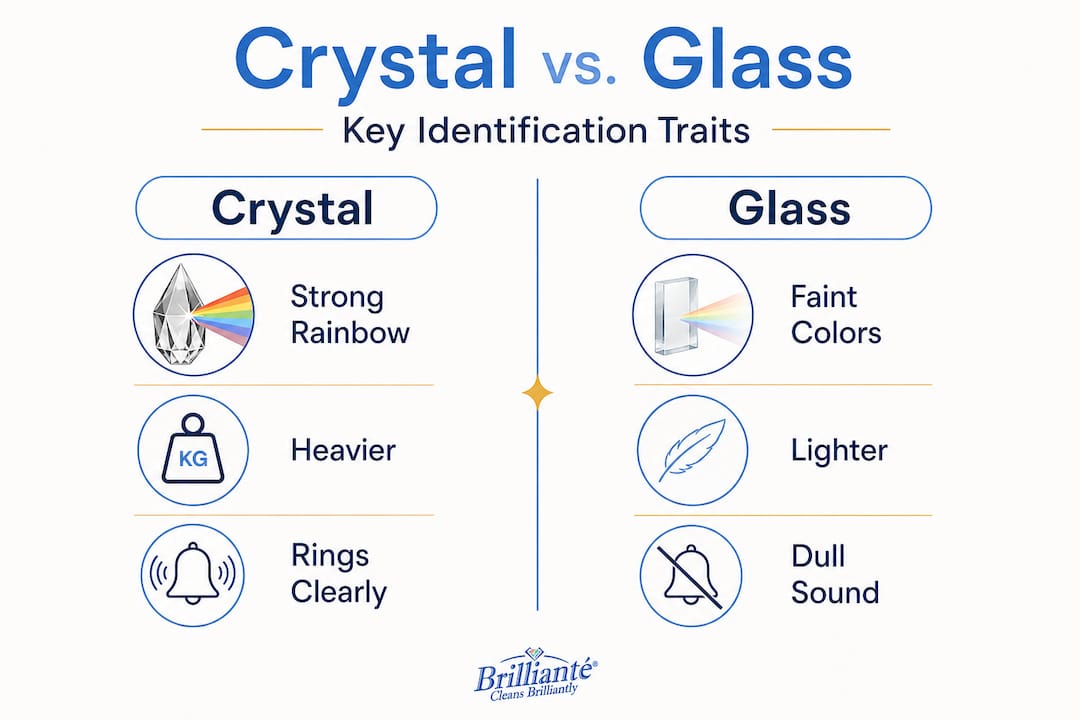 Crystal vs. Glass

Key Identification Traits

Crystal

Strong Rainbow

KG

Heavier

Rings Clearly

Glass

Faint Colors

Lighter

Dull Sound

Brillianté®
Cleans Brilliantly